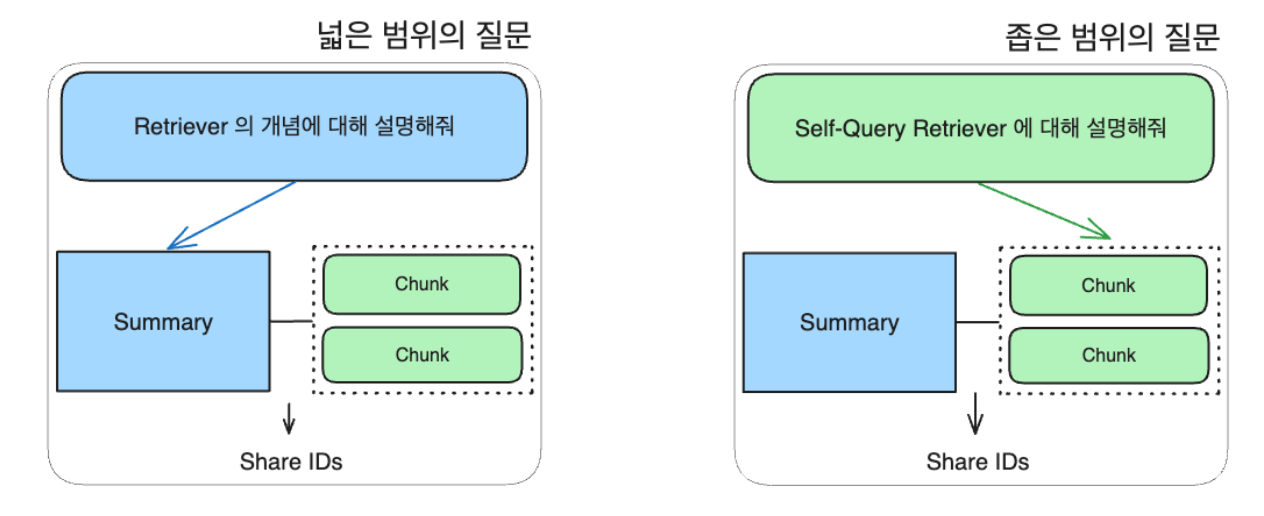 넓은 범위의 질문

Retriever 의 개념에 대해 설명해줘

Summary

Chunk

Chunk

Share IDs

좁은 범위의 질문

Self-Query Retriever 에 대해 설명해줘

Summary

Chunk

Chunk

Share IDs